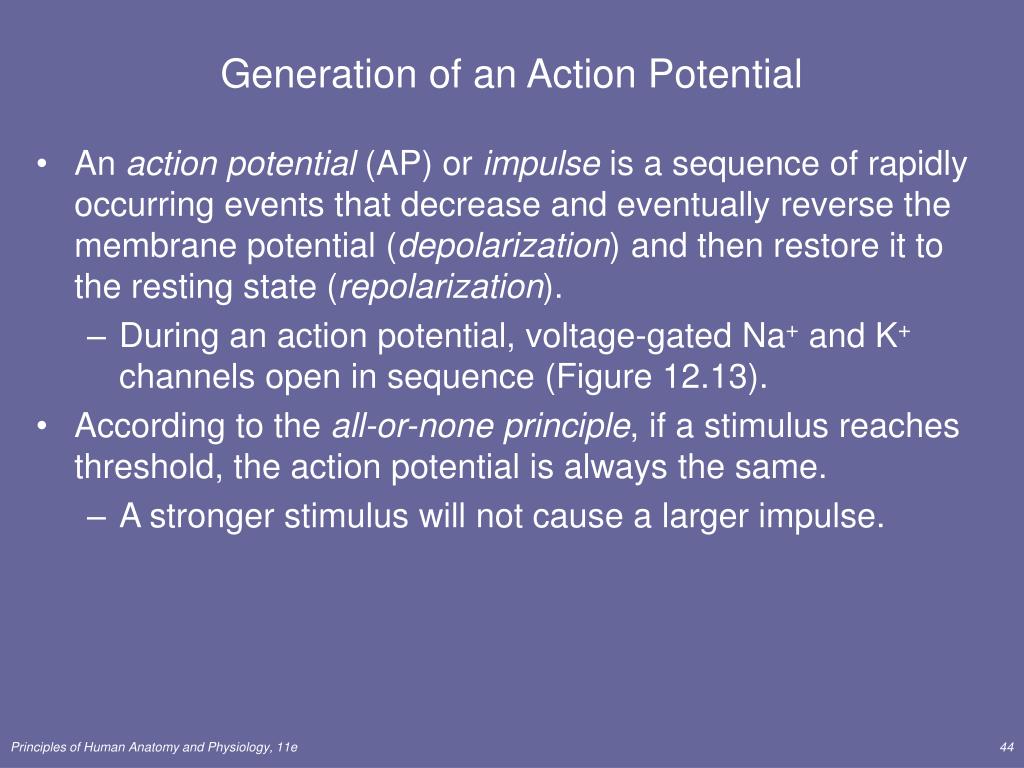 Generation of an Action Potential

• An action potential (AP) or impulse is a sequence of rapidly occurring events that decrease and eventually reverse the membrane potential (depolarization) and then restore it to the resting state (repolarization).

– During an action potential, voltage-gated $Na^+$ and $K^+$ channels open in sequence (Figure 12.13).

• According to the all-or-none principle, if a stimulus reaches threshold, the action potential is always the same.

– A stronger stimulus will not cause a larger impulse.

Principles of Human Anatomy and Physiology, 11e

44